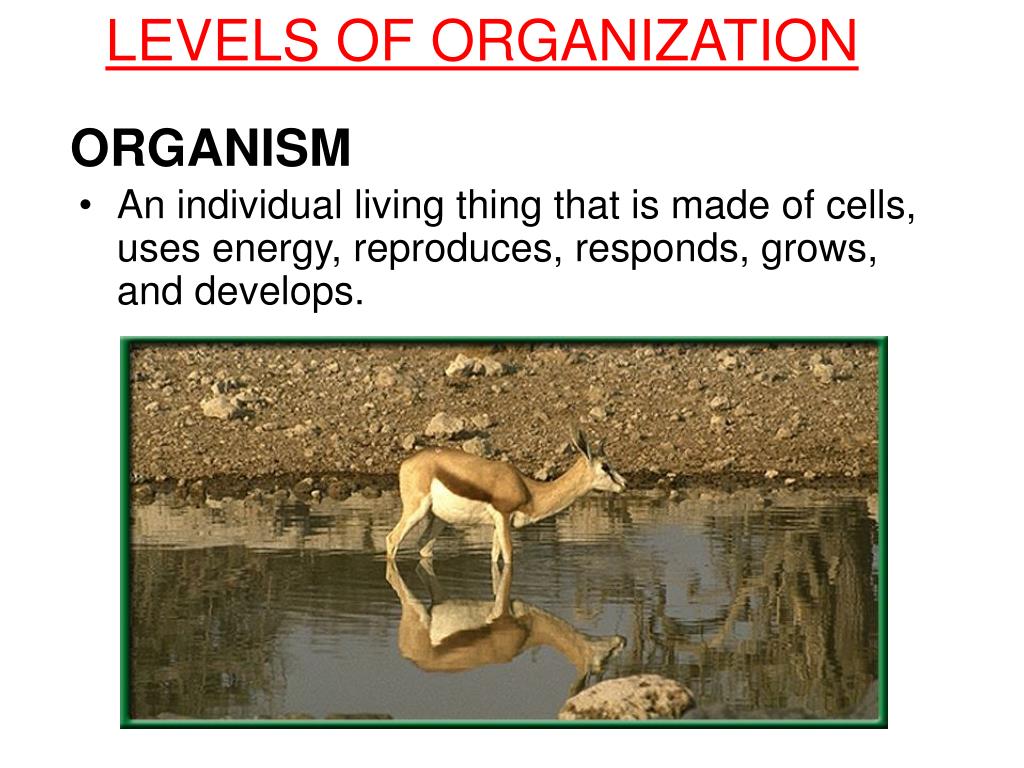 LEVELS OF ORGANIZATION

ORGANISM

• An individual living thing that is made of cells, uses energy, reproduces, responds, grows, and develops.